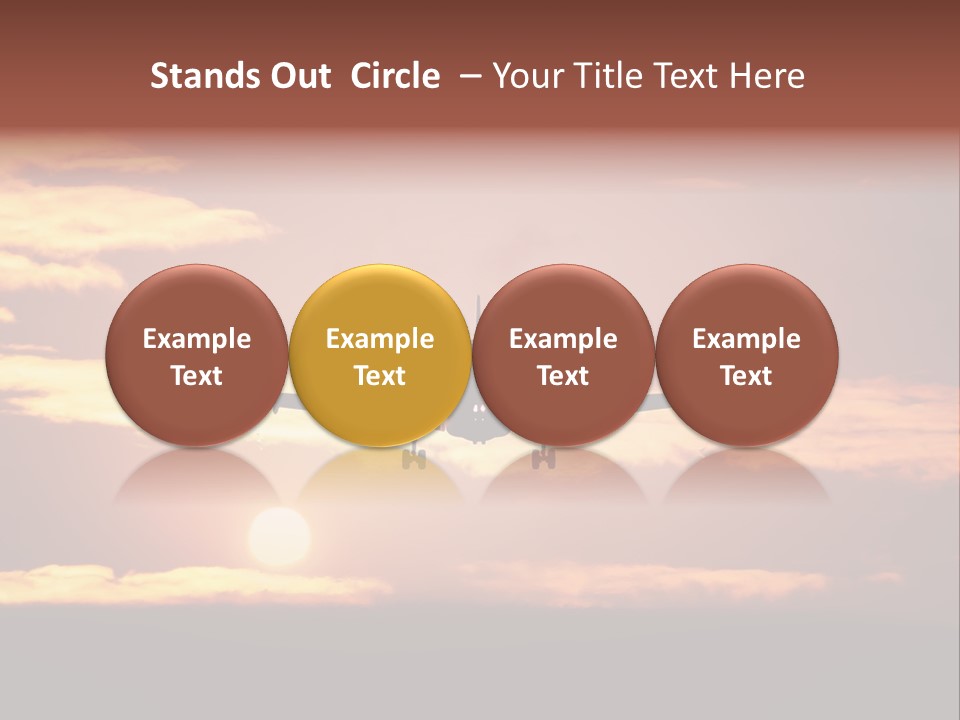 Stands Out Circle – Your Title Text Here

Example Text

Example Text

Example Text

Example Text